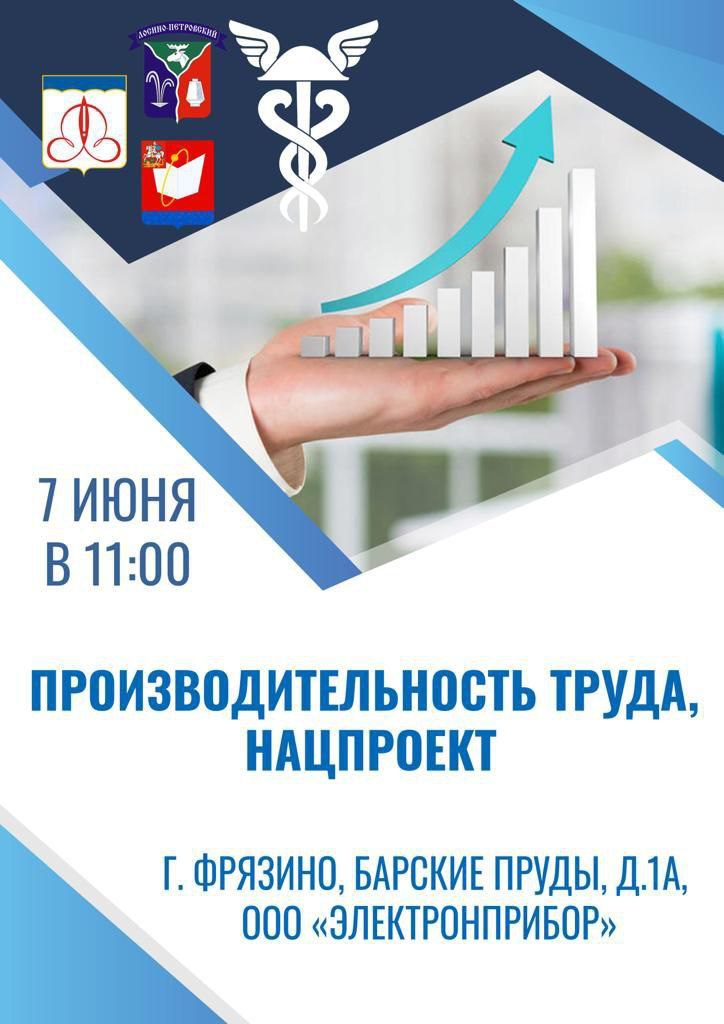 ЛОСИНО-ПЕТРОВСКИЙ

7 ИЮНЯ
В 11:00

ПРОИЗВОДИТЕЛЬНОСТЬ ТРУДА, НАЦПРОЕКТ

Г. ФРЯЗИНО, БАРСКИЕ ПРУДЫ, Д.1А, ООО «ЭЛЕКТРОНПРИБОР»